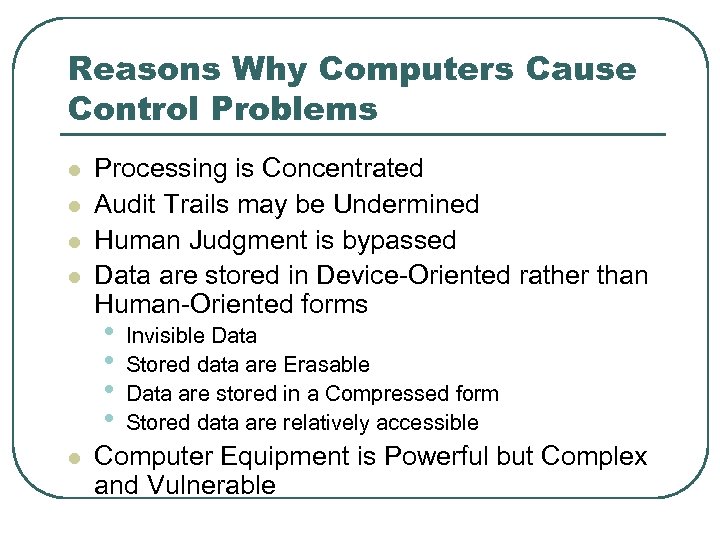 Reasons Why Computers Cause Control Problems

- Processing is Concentrated
- Audit Trails may be Undermined
- Human Judgment is bypassed
- Data are stored in Device-Oriented rather than Human-Oriented forms
  - Invisible Data
  - Stored data are Erasable
  - Data are stored in a Compressed form
  - Stored data are relatively accessible
- Computer Equipment is Powerful but Complex and Vulnerable